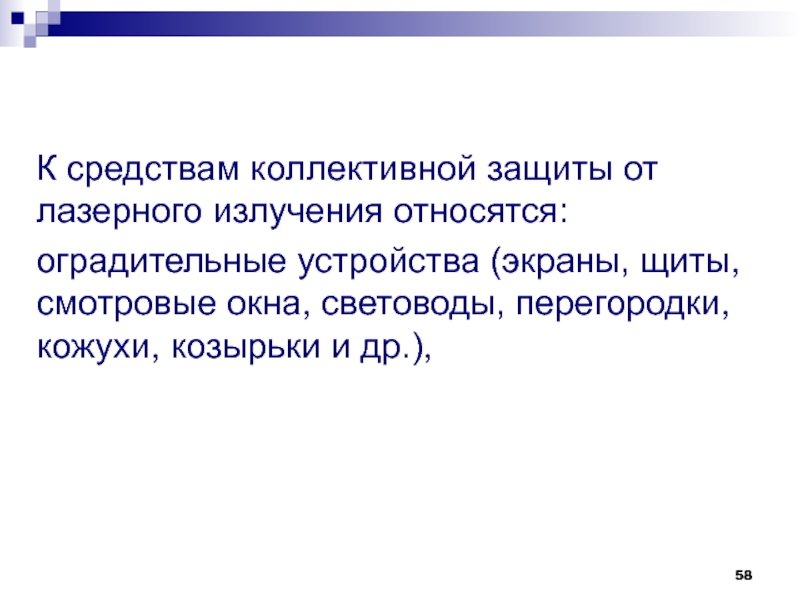 К средствам коллективной защиты от лазерного излучения относятся:

оградительные устройства (экраны, щиты, смотровые окна, световоды, перегородки, кожухи, козырьки и др.),

58